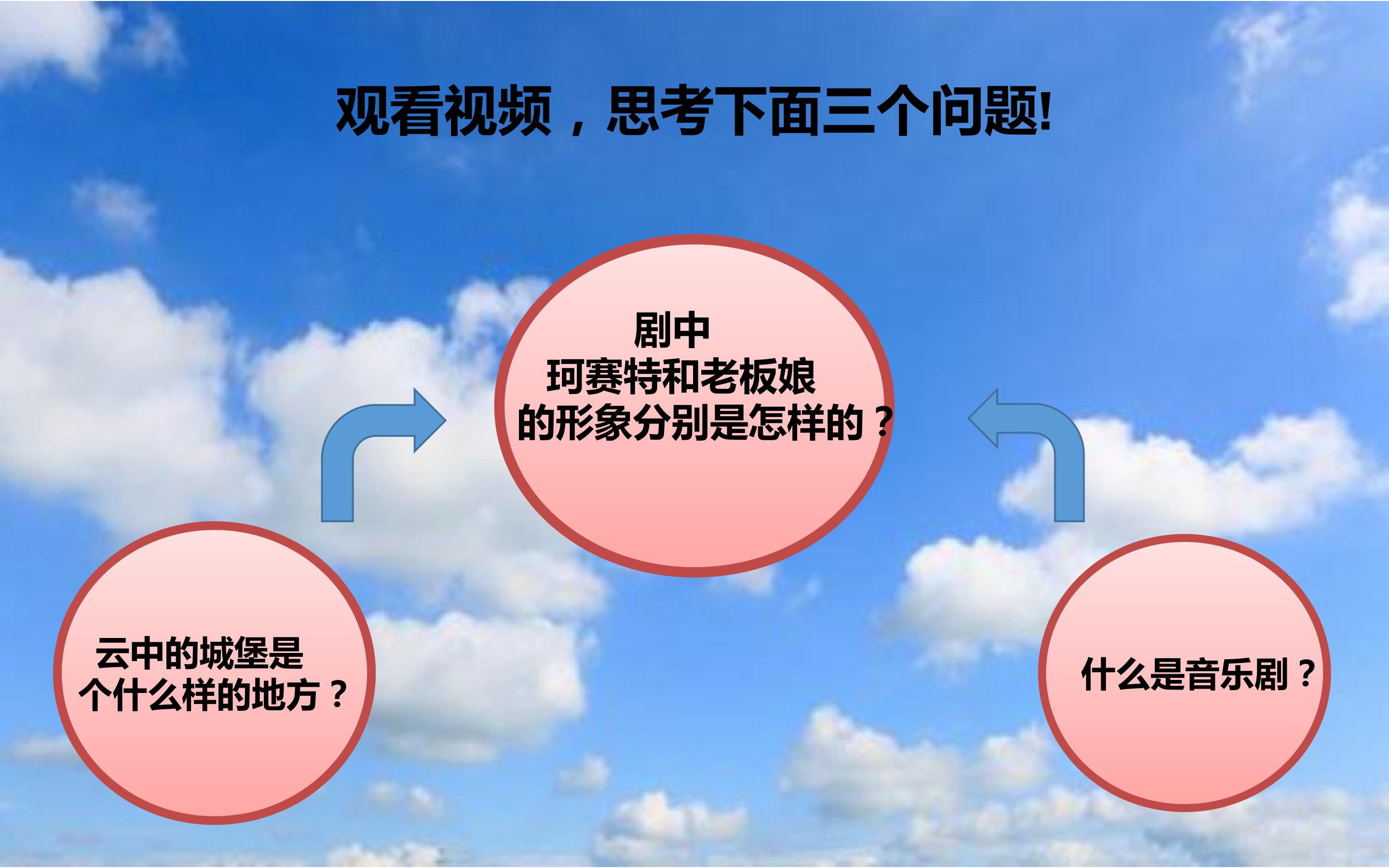 观看视频，思考下面三个问题!

剧中
珂赛特和老板娘
的形象分别是怎样的？

云中的城堡是
个什么样的地方？

什么是音乐剧？